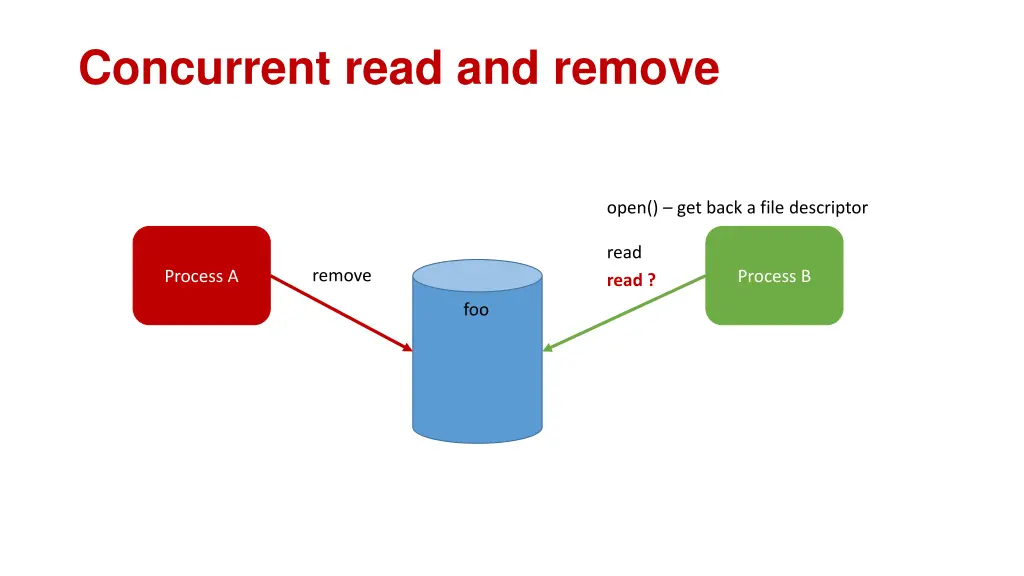 Concurrent read and remove

open() – get back a file descriptor

Process A

remove

foo

read

read ?

Process B